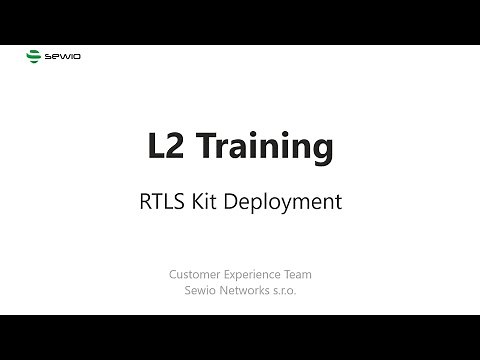 sewio

L2 Training

RTLS Kit Deployment

Customer Experience Team
Sewio Networks s.r.o.